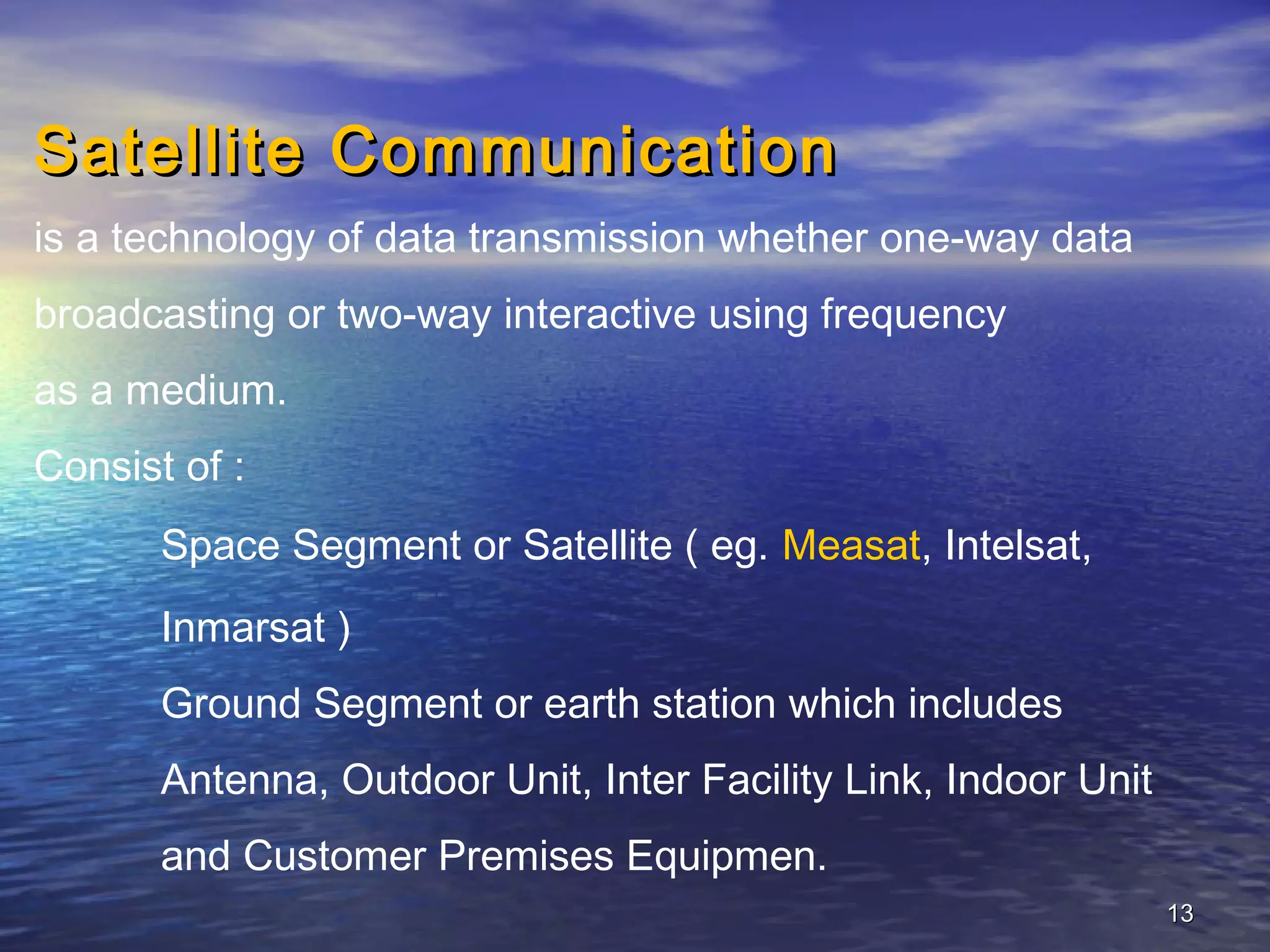 Satellite Communication

is a technology of data transmission whether one-way data broadcasting or two-way interactive using frequency as a medium.

Consist of :

Space Segment or Satellite ( eg. Measat, Intelsat, Inmarsat )

Ground Segment or earth station which includes Antenna, Outdoor Unit, Inter Facility Link, Indoor Unit and Customer Premises Equipmen.

13